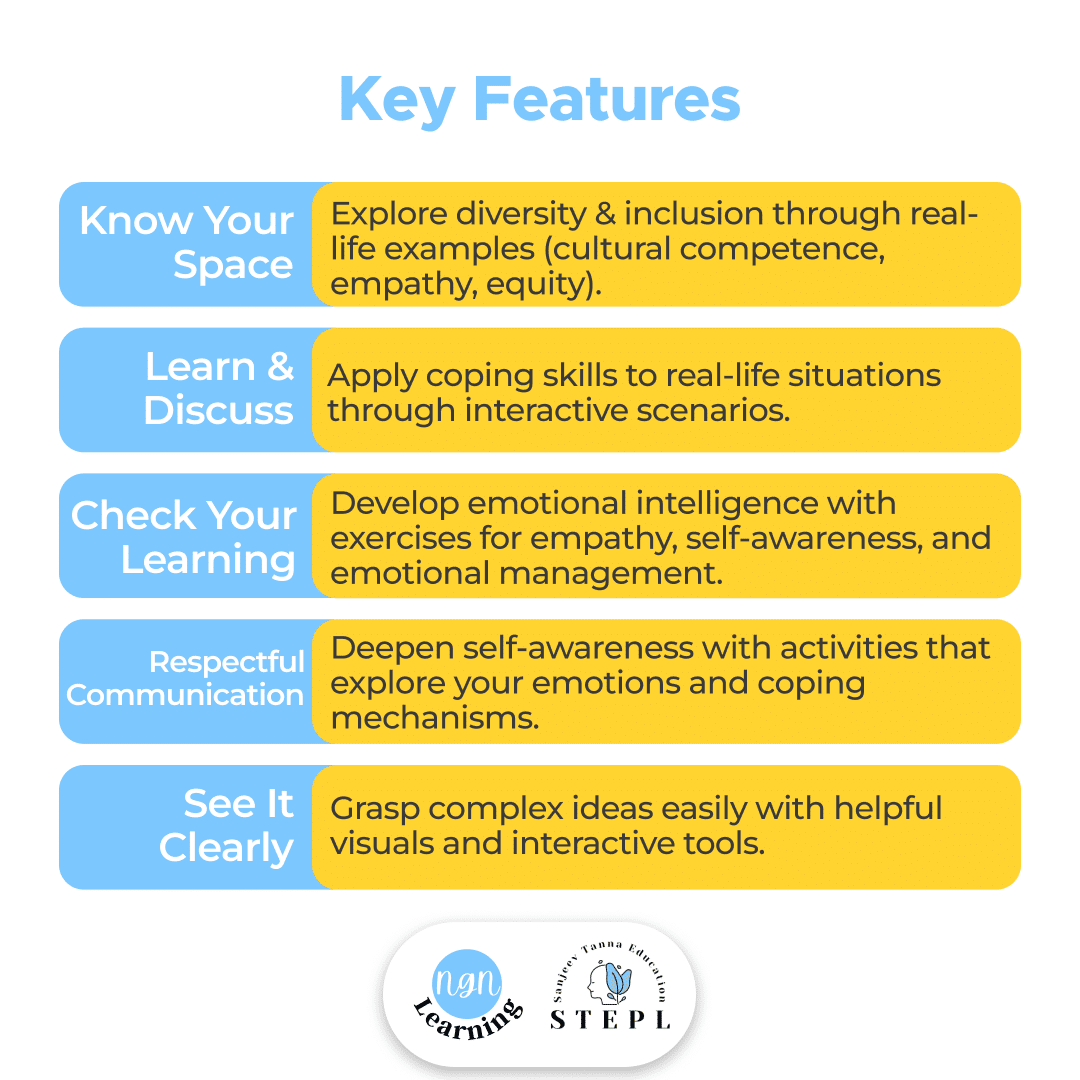 Key Features

Know Your Space

Explore diversity & inclusion through real-life examples (cultural competence, empathy, equity).

Learn & Discuss

Apply coping skills to real-life situations through interactive scenarios.

Check Your Learning

Develop emotional intelligence with exercises for empathy, self-awareness, and emotional management.

Respectful Communication

Deepen self-awareness with activities that explore your emotions and coping mechanisms.

See It Clearly

Grasp complex ideas easily with helpful visuals and interactive tools.

ngn Learning

Sanjeev Tanna Education

STEPL